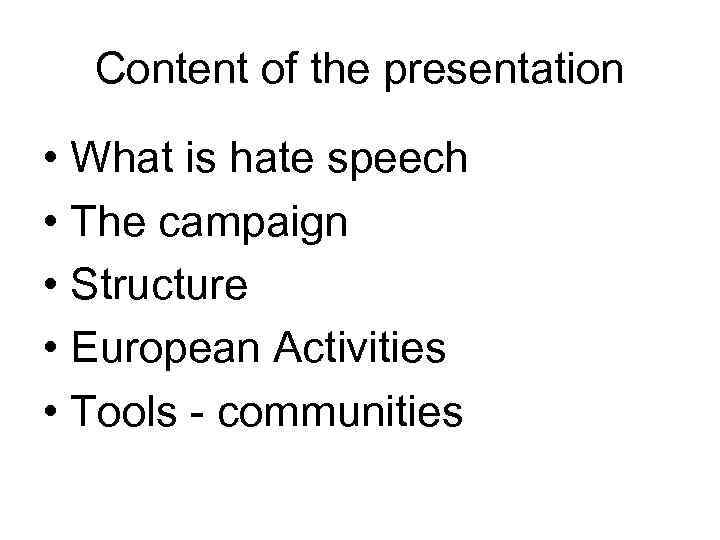 Content of the presentation

• What is hate speech
• The campaign
• Structure
• European Activities
• Tools - communities